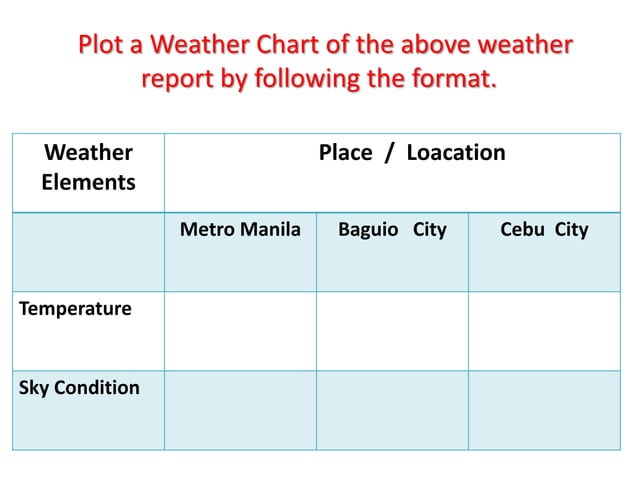 Plot a Weather Chart of the above weather report by following the format.

| Weather Elements | Place / Loacation | | |
|---|---|---|---|
| | Metro Manila | Baguio City | Cebu City |
| Temperature | | | |
| Sky Condition | | | |